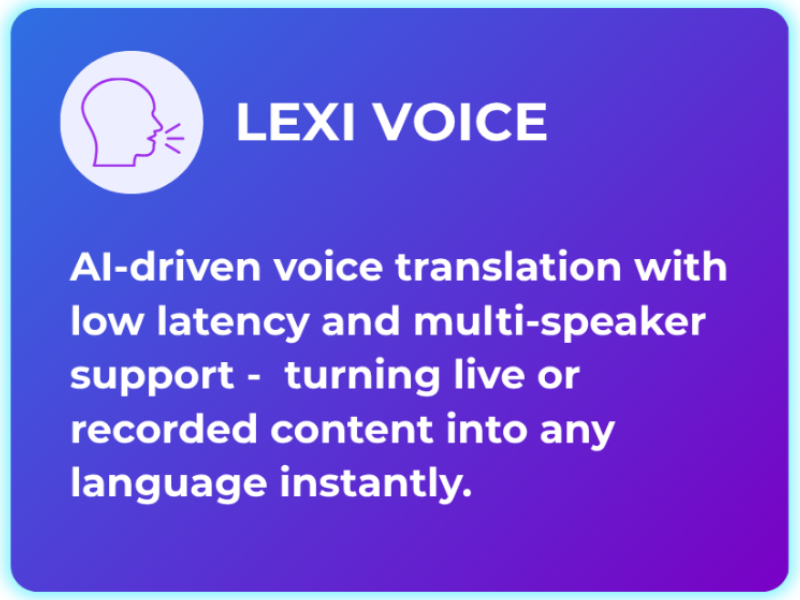 LEXI VOICE

AI-driven voice translation with low latency and multi-speaker support - turning live or recorded content into any language instantly.